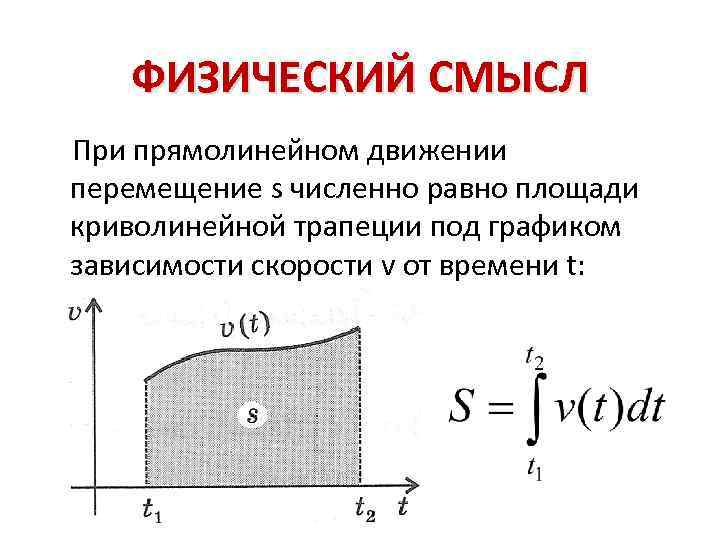 ФИЗИЧЕСКИЙ СМЫСЛ

При прямолинейном движении перемещение s численно равно площади криволинейной трапеции под графиком зависимости скорости v от времени t:

$v$

$v(t)$

$s$

$t_1$ $t_2$ $t$

$S = \int_{t_1}^{t_2} v(t)dt$